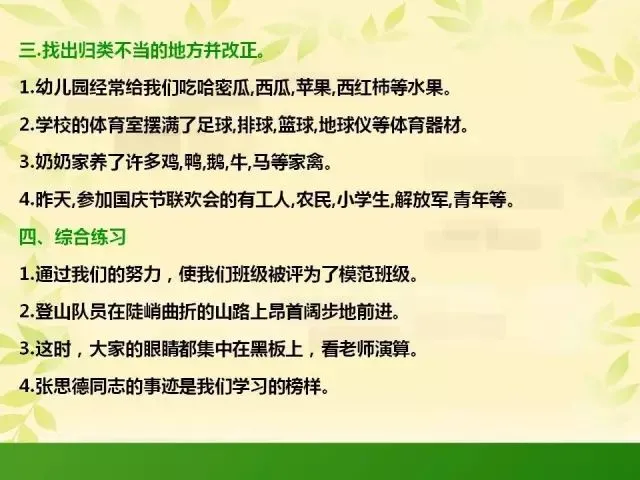 三.找出归类不当的地方并改正。

1.幼儿园经常给我们吃哈密瓜,西瓜,苹果,西红柿等水果。

2.学校的体育室摆满了足球,排球,篮球,地球仪等体育器材。

3.奶奶家养了许多鸡,鸭,鹅,牛,马等家禽。

4.昨天,参加国庆节联欢会的有工人,农民,小学生,解放军,青年等。

四、综合练习

1.通过我们的努力，使我们班级被评为了模范班级。

2.登山队员在陡峭曲折的山路上昂首阔步地前进。

3.这时，大家的眼睛都集中在黑板上，看老师演算。

4.张思德同志的事迹是我们学习的榜样。